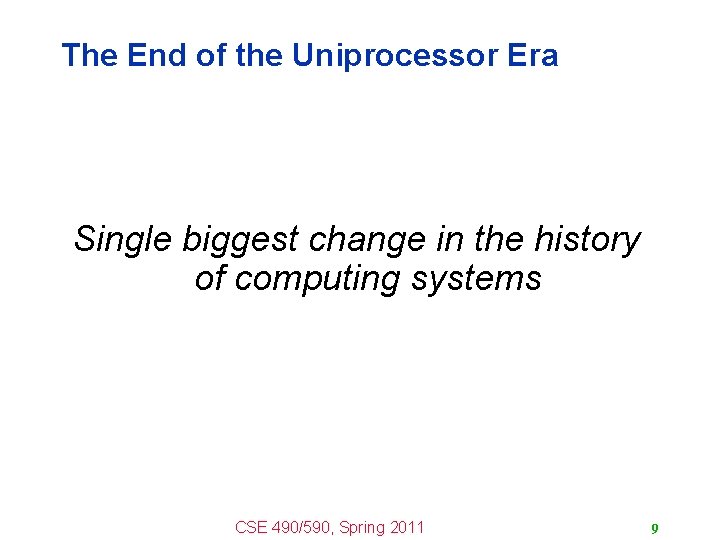 The End of the Uniprocessor Era

Single biggest change in the history of computing systems

CSE 490/590, Spring 2011

9